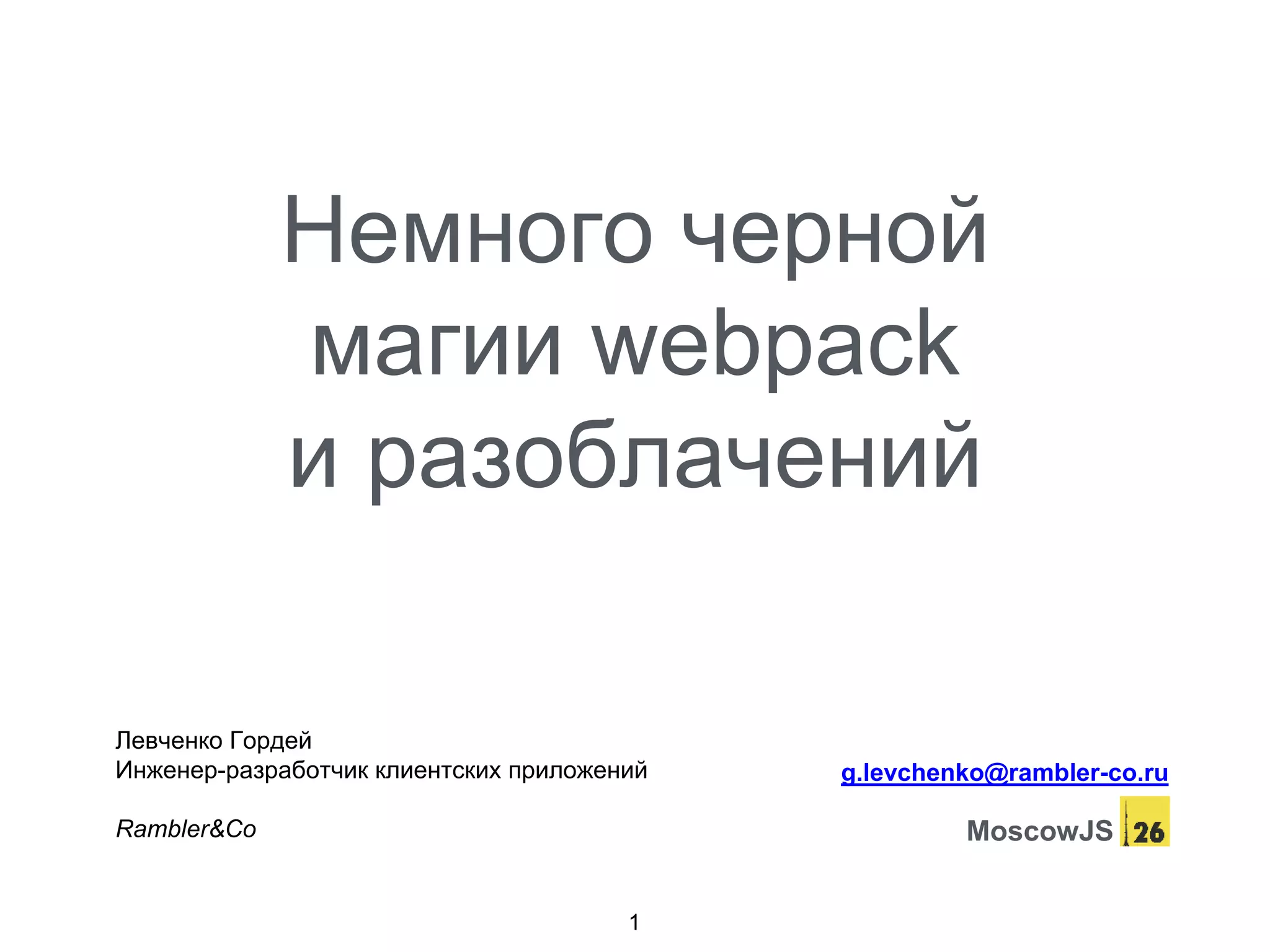 Немного черной магии webpack и разоблачений

Левченко Гордей
Инженер-разработчик клиентских приложений

Rambler&Co

g.levchenko@rambler-co.ru

MoscowJS 26

1